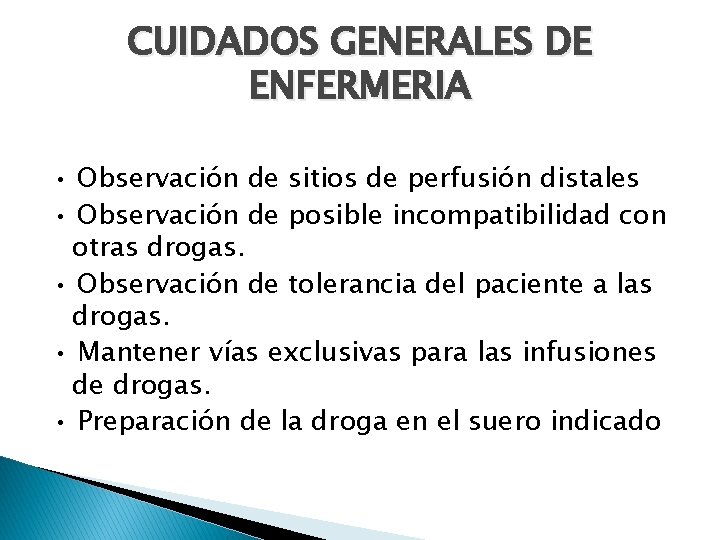 CUIDADOS GENERALES DE ENFERMERIA

• Observación de sitios de perfusión distales
• Observación de posible incompatibilidad con otras drogas.
• Observación de tolerancia del paciente a las drogas.
• Mantener vías exclusivas para las infusiones de drogas.
• Preparación de la droga en el suero indicado